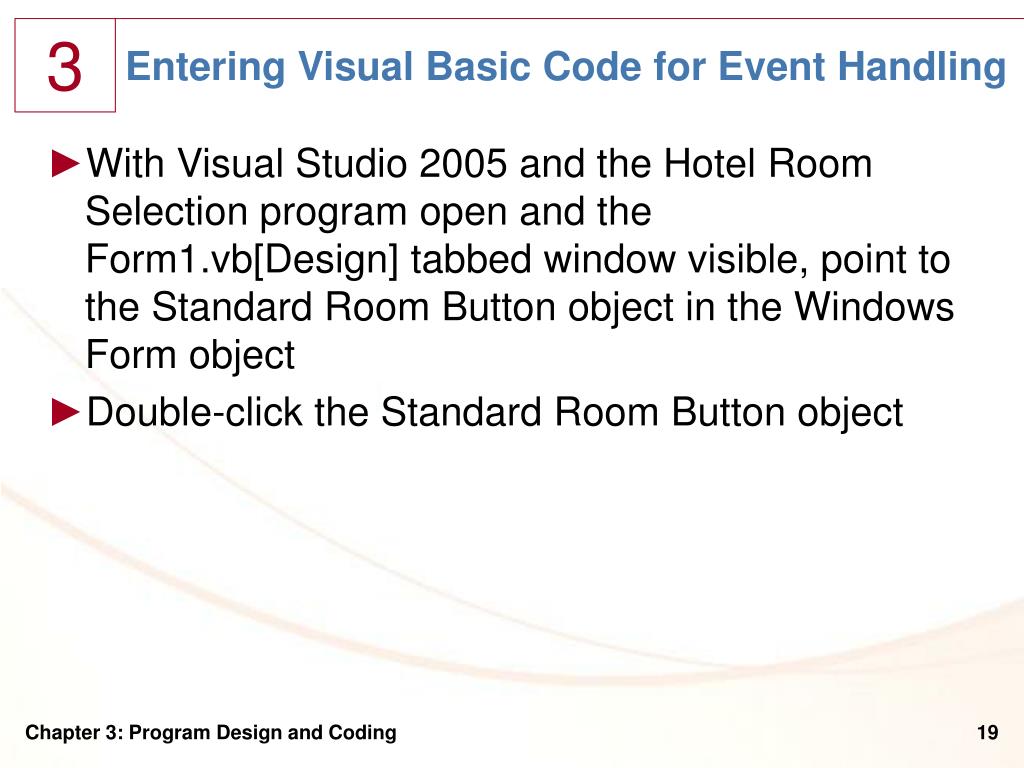 3

Entering Visual Basic Code for Event Handling

►With Visual Studio 2005 and the Hotel Room Selection program open and the Form1.vb[Design] tabbed window visible, point to the Standard Room Button object in the Windows Form object

►Double-click the Standard Room Button object

Chapter 3: Program Design and Coding

19